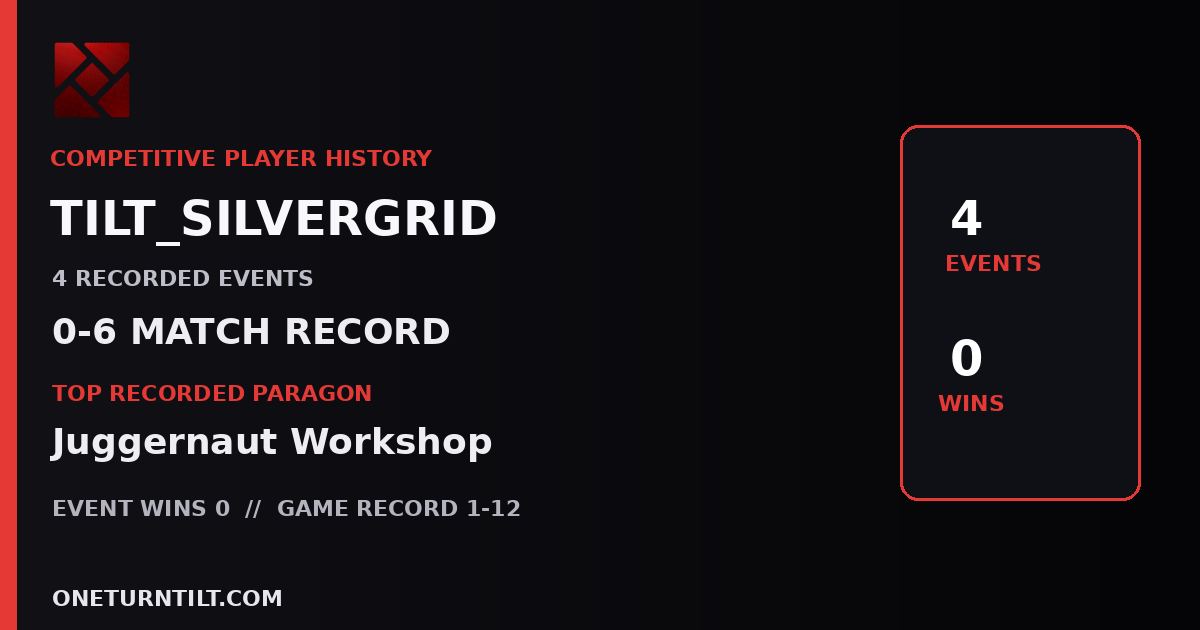 COMPETITIVE PLAYER HISTORY

TILT_SILVERGRID

4 RECORDED EVENTS

0-6 MATCH RECORD

TOP RECORDED PARAGON

Juggernaut Workshop

EVENT WINS 0 // GAME RECORD 1-12

ONETURNTILT.COM

4
EVENTS

0
WINS